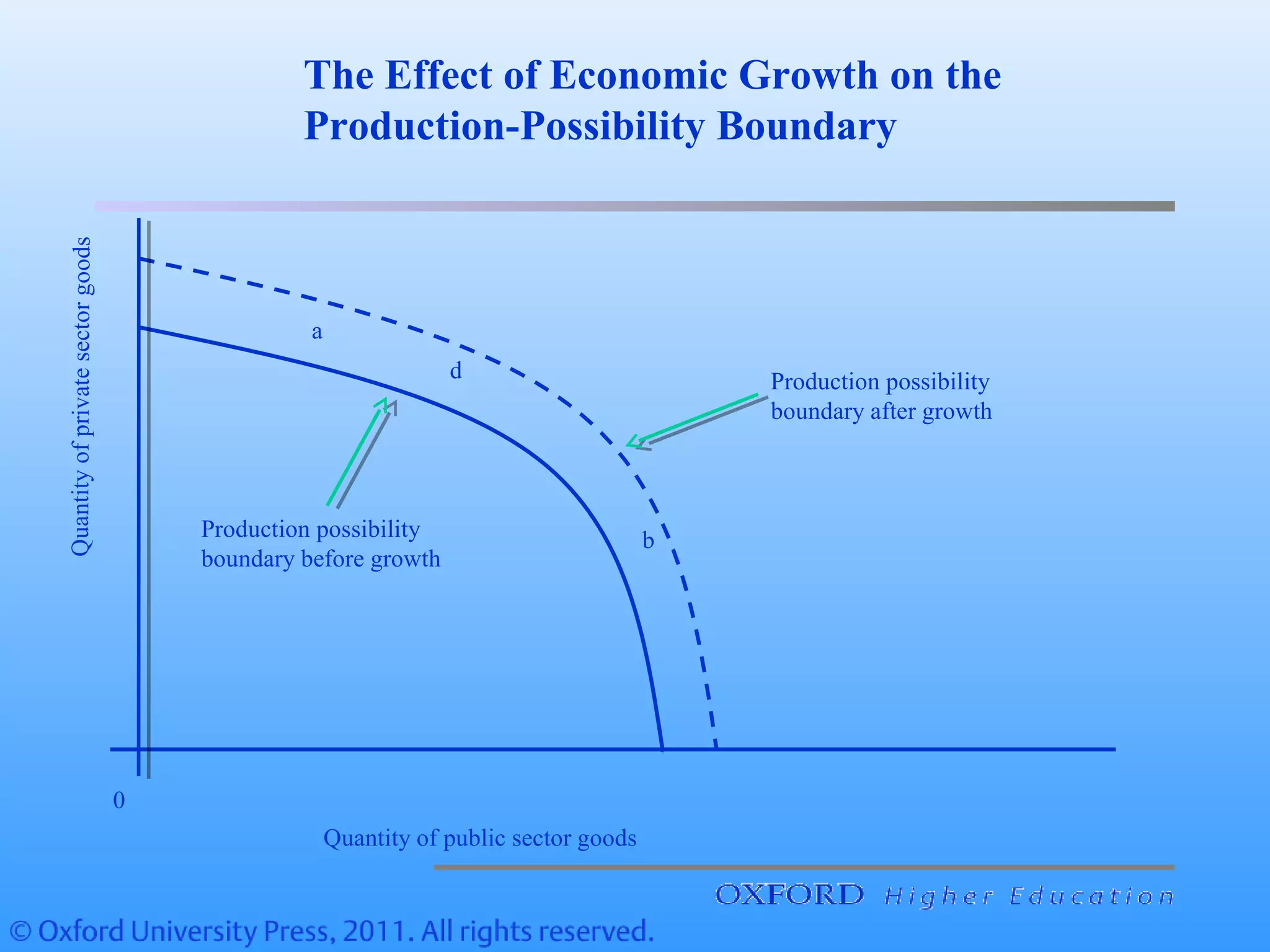 The Effect of Economic Growth on the Production-Possibility Boundary

Quantity of private sector goods

a

d

Production possibility boundary after growth

Production possibility boundary before growth

b

0

Quantity of public sector goods

OXFORD Higher Education

© Oxford University Press, 2011. All rights reserved.